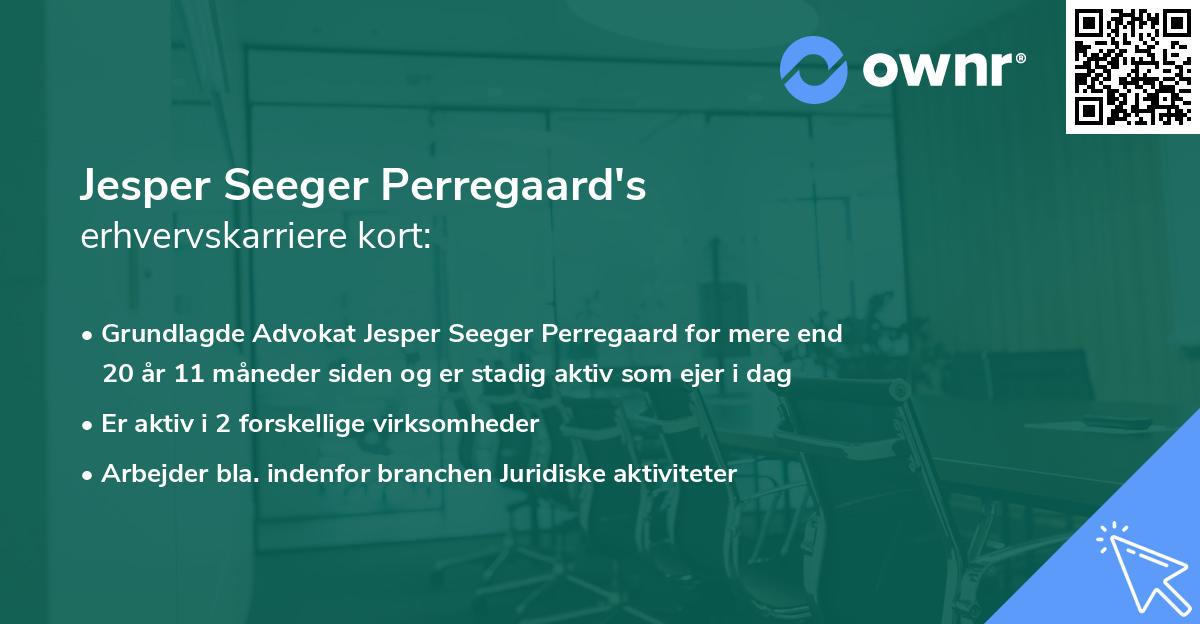 ownr®

Jesper Seeger Perregaard's
erhvervskarriere kort:

• Grundlagde Advokat Jesper Seeger Perregaard for mere end 20 år 11 måneder siden og er stadig aktiv som ejer i dag
• Er aktiv i 2 forskellige virksomheder
• Arbejder bla. indenfor branchen Juridiske aktiviteter